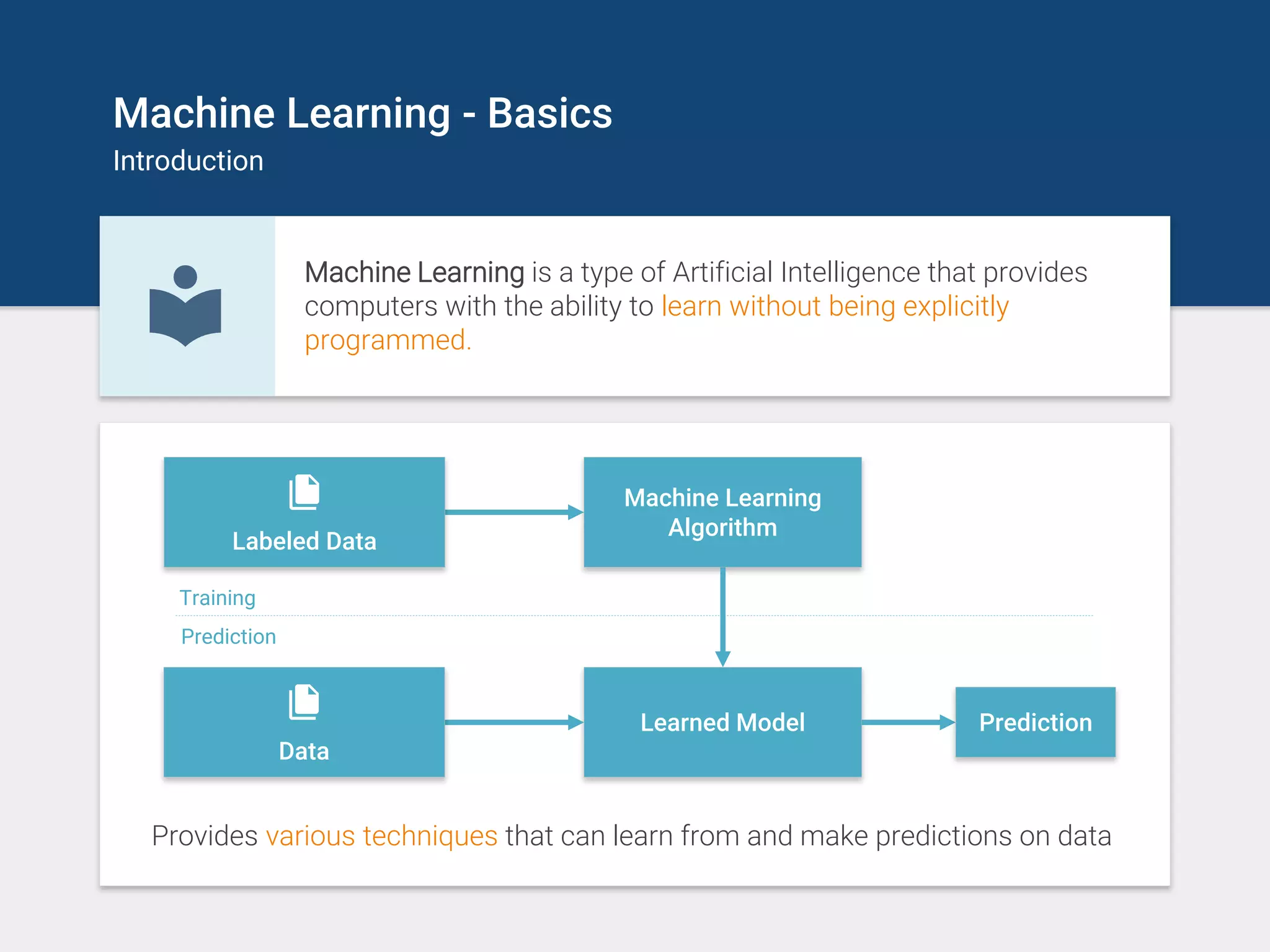 Machine Learning - Basics
Introduction

Machine Learning is a type of Artificial Intelligence that provides computers with the ability to learn without being explicitly programmed.

Labeled Data

Machine Learning Algorithm

Training

Prediction

Data

Learned Model

Prediction

Provides various techniques that can learn from and make predictions on data